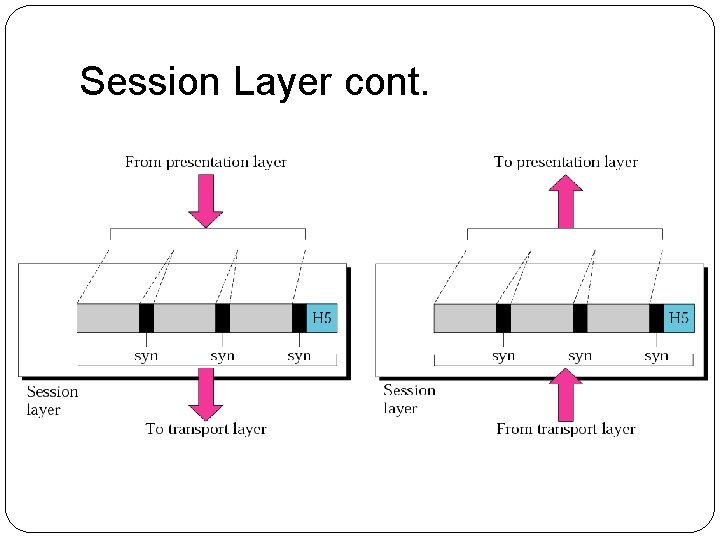 Session Layer cont.

From presentation layer

H5

syn syn syn

Session layer

To transport layer

To presentation layer

H5

syn syn syn

Session layer

From transport layer